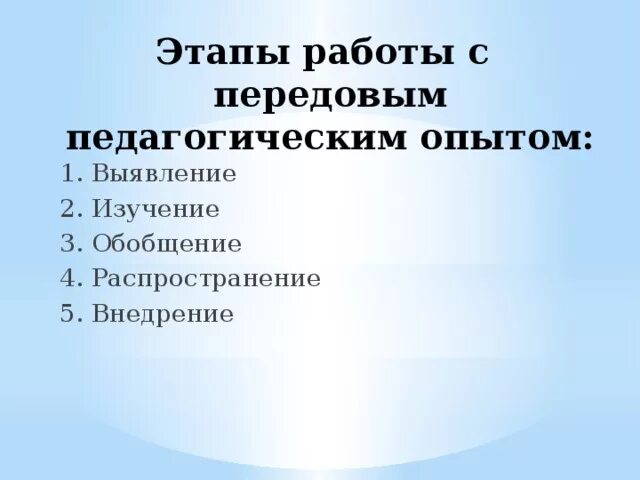 Этапы работы с передовым педагогическим опытом:

1. Выявление
2. Изучение
3. Обобщение
4. Распространение
5. Внедрение